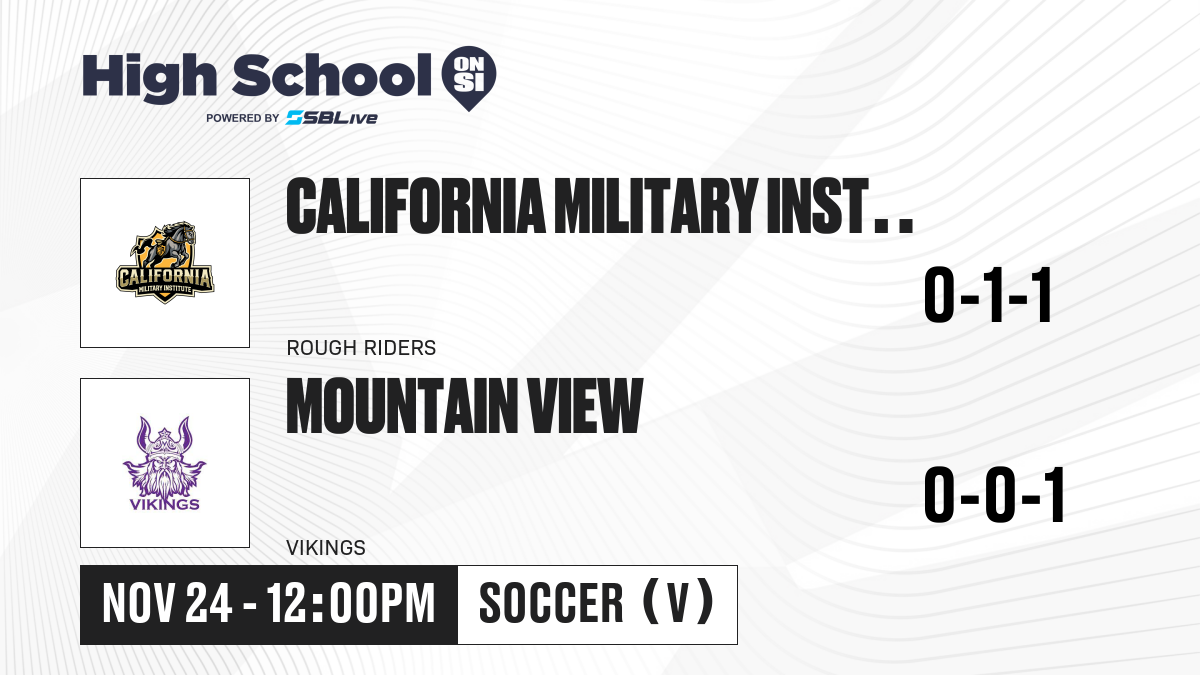 High School ON SI
POWERED BY SBLive

CALIFORNIA
MILITARY INSTITUTE

CALIFORNIA MILITARY INST . .

0-1-1

ROUGH RIDERS

VIKINGS

MOUNTAIN VIEW

0-0-1

VIKINGS

NOV 24 - 12:00PM

SOCCER (V)